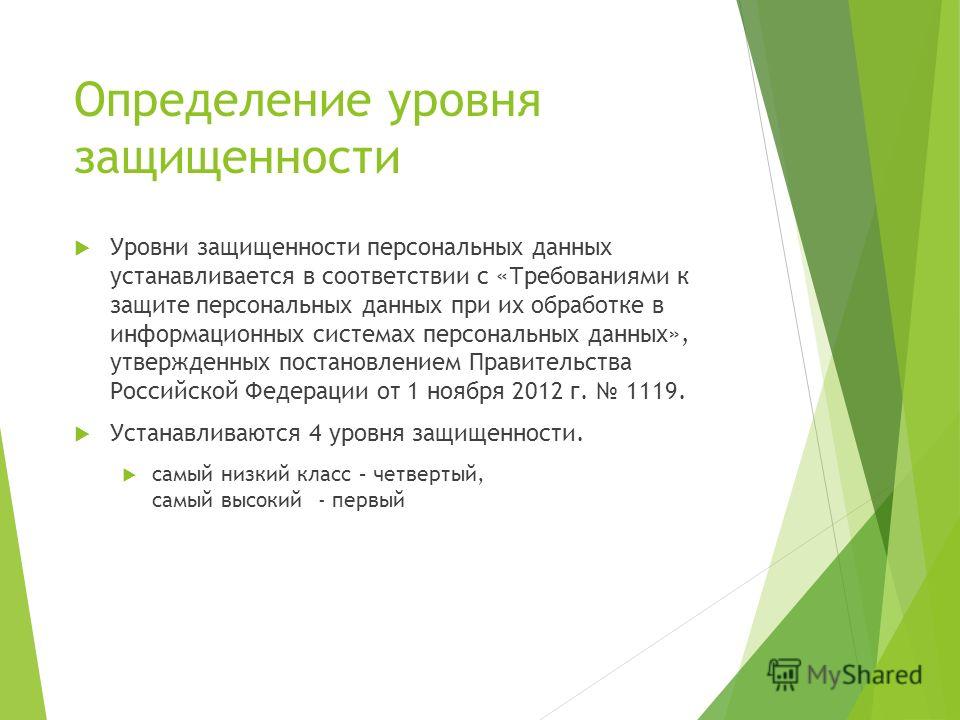 Определение уровня защищенности

Уровни защищенности персональных данных устанавливается в соответствии с «Требованиями к защите персональных данных при их обработке в информационных системах персональных данных», утвержденных постановлением Правительства Российской Федерации от 1 ноября 2012 г. № 1119.

Устанавливаются 4 уровня защищенности.

самый низкий класс – четвертый,
самый высокий - первый

MyShared